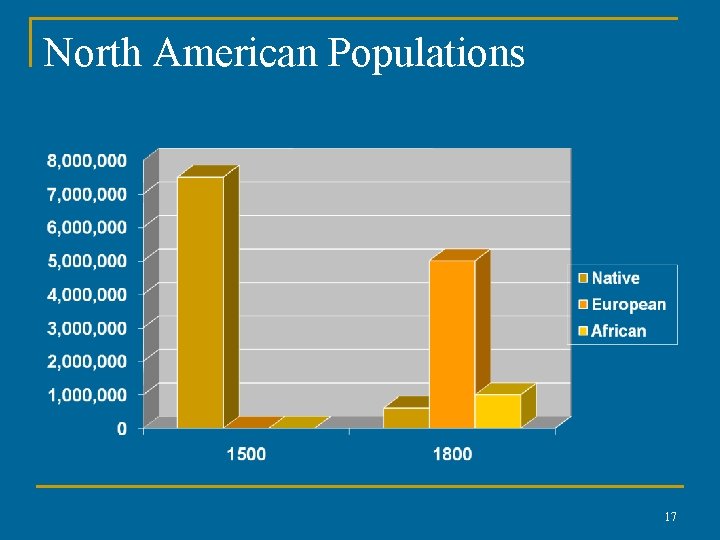 North American Populations

8,000,000
7,000,000
6,000,000
5,000,000
4,000,000
3,000,000
2,000,000
1,000,000
0

1500
1800

Native
European
African

17